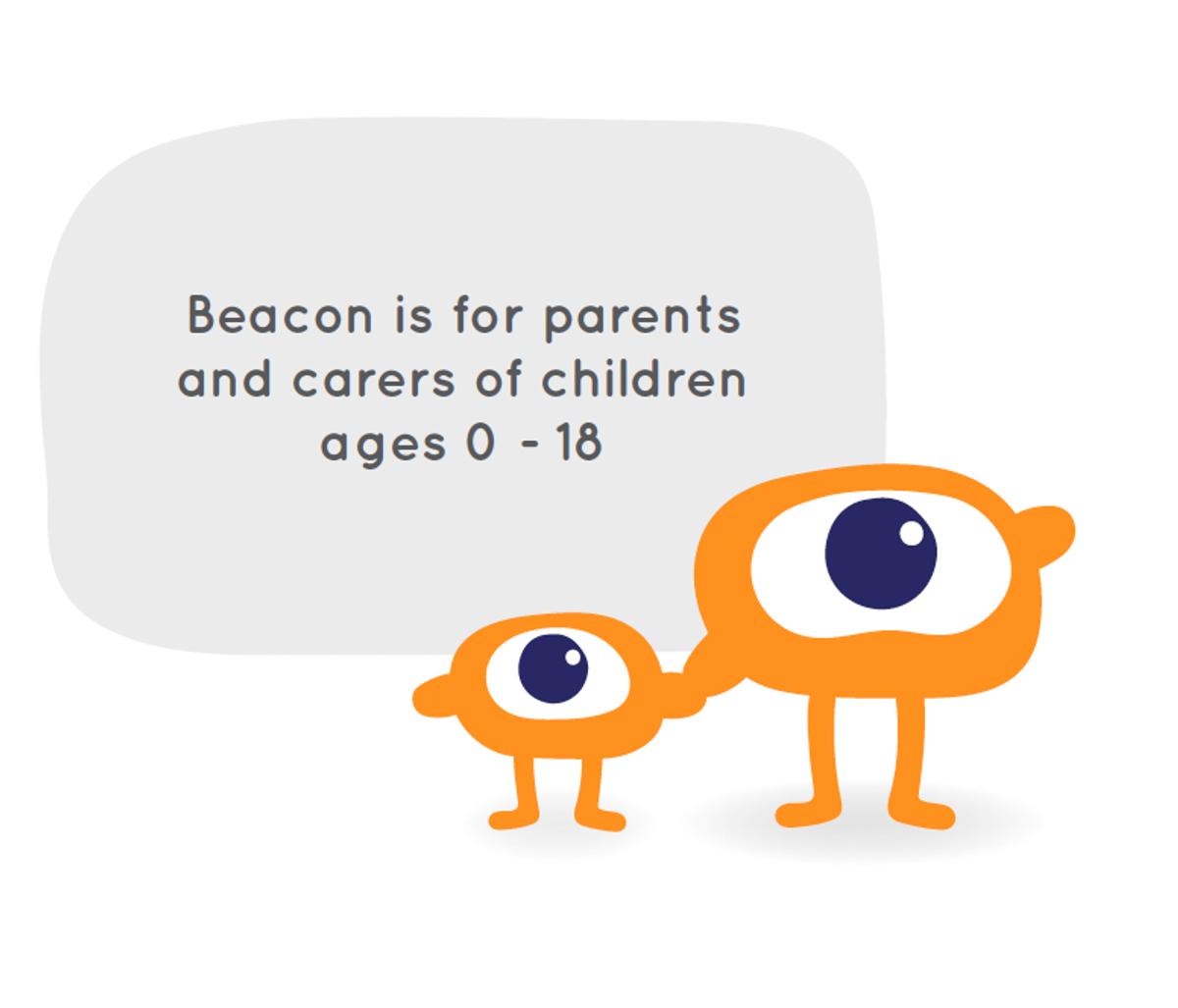 Beacon is for parents and carers of children ages 0 - 18